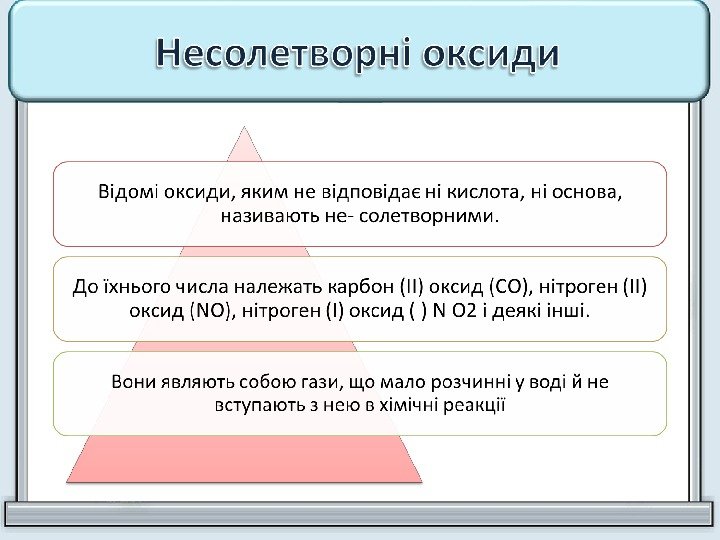 Несолетворні оксиди

Відомі оксиди, яким не відповідає ні кислота, ні основа, називають не- солетворними.

До їхнього числа належать карбон (II) оксид (CO), нітроген (II) оксид (NO), нітроген (I) оксид ( ) N O2 і деякі інші.

Вони являють собою гази, що мало розчинні у воді й не вступають з нею в хімічні реакції